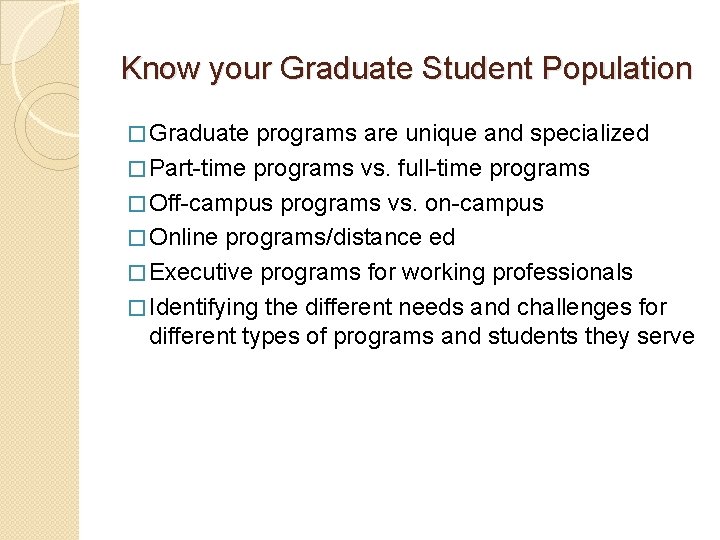 Know your Graduate Student Population

□ Graduate programs are unique and specialized

□ Part-time programs vs. full-time programs

□ Off-campus programs vs. on-campus

□ Online programs/distance ed

□ Executive programs for working professionals

□ Identifying the different needs and challenges for different types of programs and students they serve